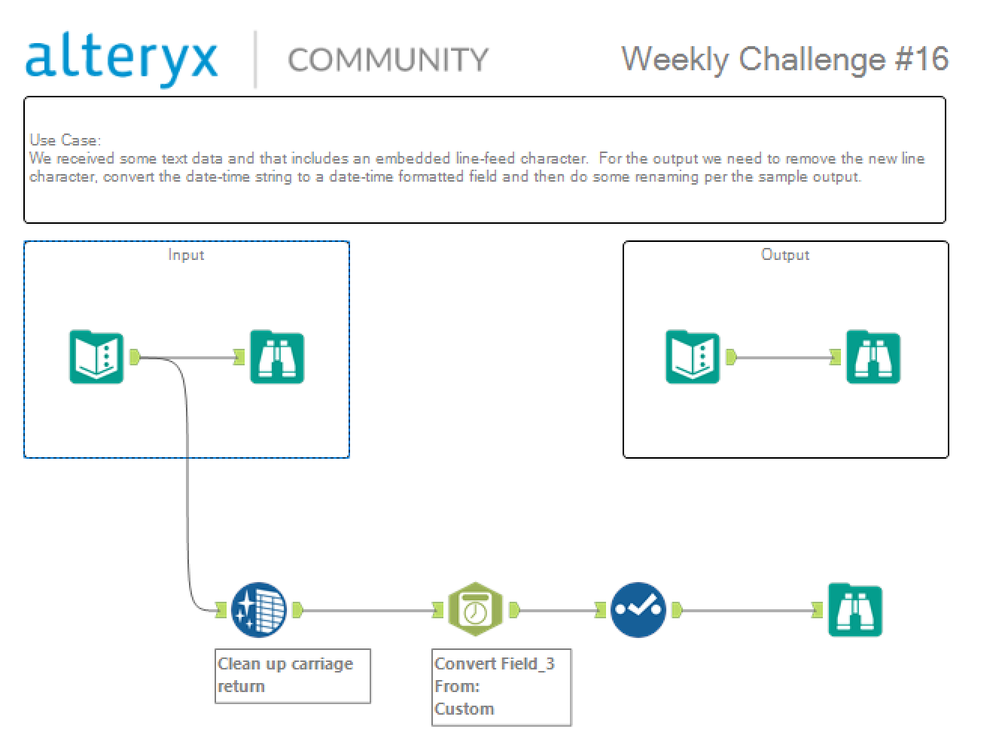 alteryx | COMMUNITY

Weekly Challenge #16

Use Case:
We received some text data and that includes an embedded line-feed character. For the output we need to remove the new line character, convert the date-time string to a date-time formatted field and then do some renaming per the sample output.

Input

Output

Clean up carriage return

Convert Field_3
From:
Custom